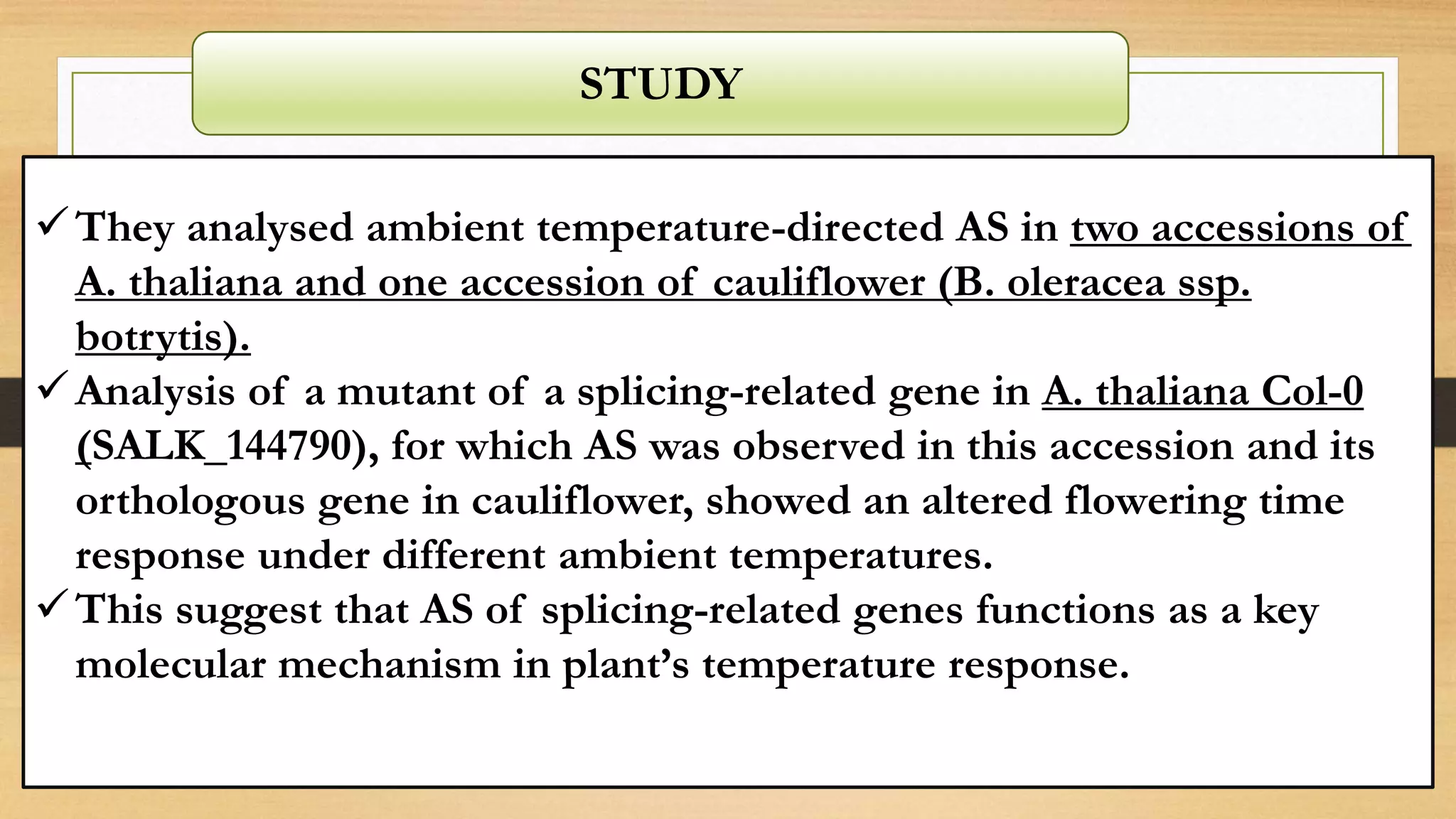 STUDY

✓ They analysed ambient temperature-directed AS in two accessions of A. thaliana and one accession of cauliflower (B. oleracea ssp. botrytis).

✓ Analysis of a mutant of a splicing-related gene in A. thaliana Col-0 (SALK_144790), for which AS was observed in this accession and its orthologous gene in cauliflower, showed an altered flowering time response under different ambient temperatures.

✓ This suggest that AS of splicing-related genes functions as a key molecular mechanism in plant's temperature response.